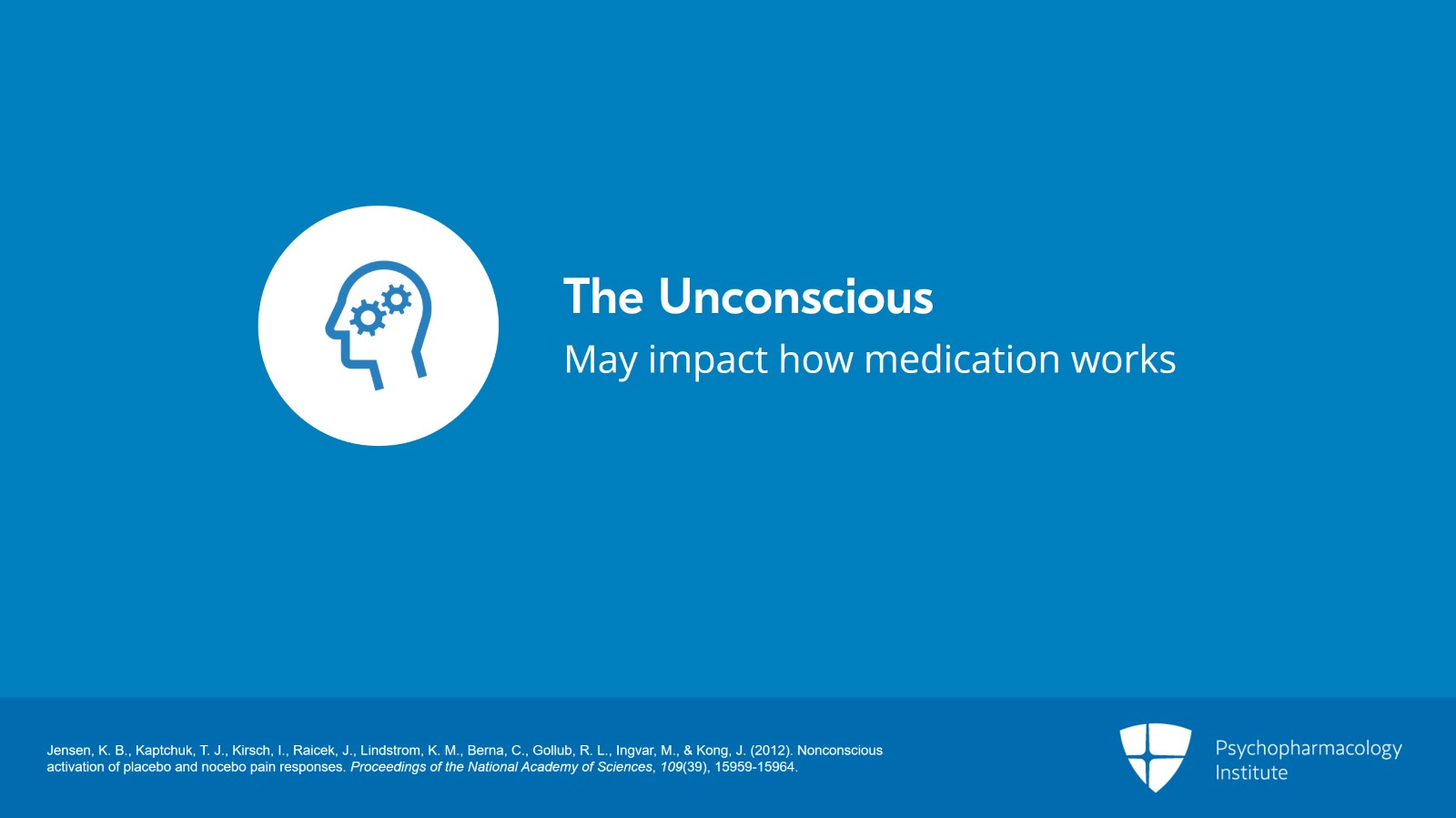 The Unconscious

May impact how medication works

Jensen, K. B., Kaptchuk, T. J., Kirsch, I., Raicek, J., Lindstrom, K. M., Berna, C., Gollub, R. L., Ingvar, M., & Kong, J. (2012). Nonconscious activation of placebo and nocebo pain responses. Proceedings of the National Academy of Sciences, 109(39), 15959-15964.

Psychopharmacology Institute